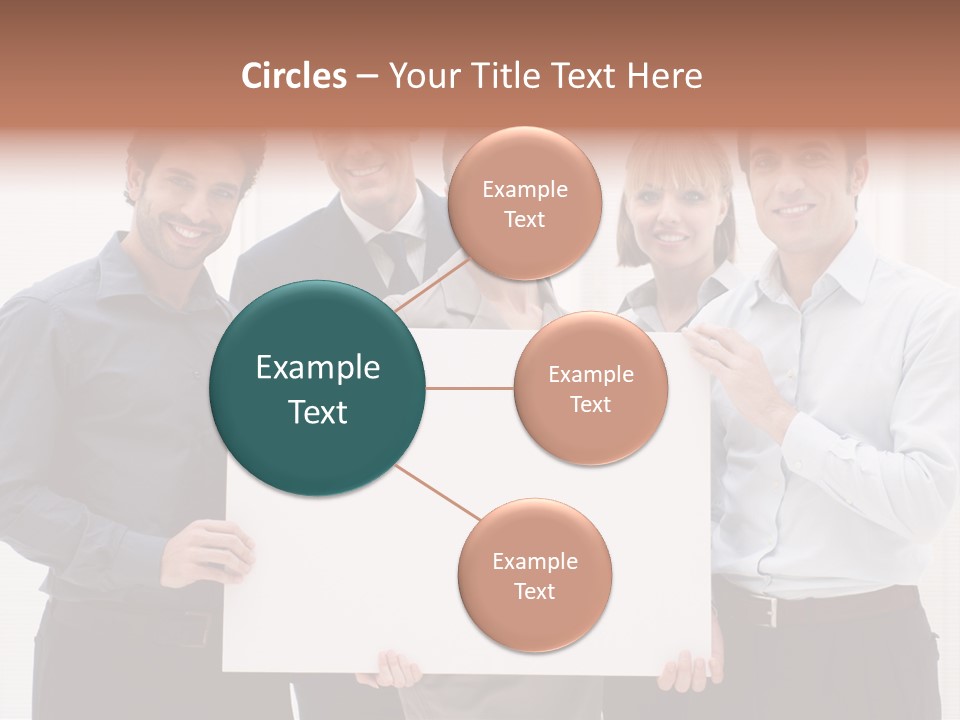 Circles – Your Title Text Here

Example Text

Example Text

Example Text

Example Text